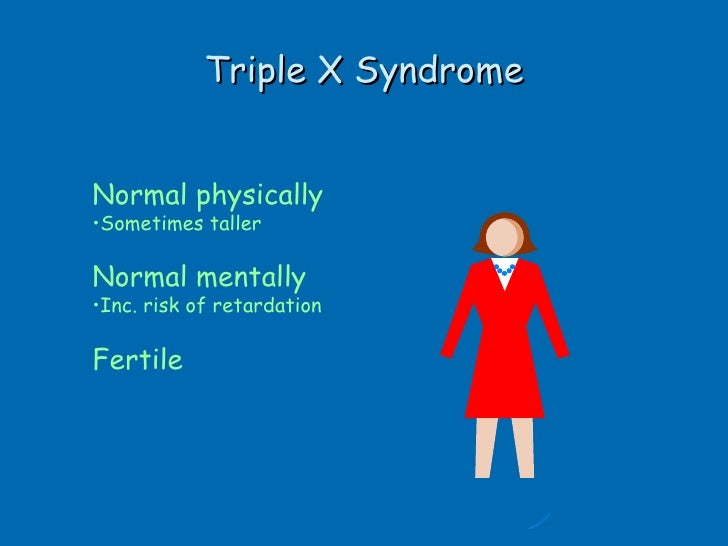 Triple X Syndrome

Normal physically
•Sometimes taller

Normal mentally
•Inc. risk of retardation

Fertile